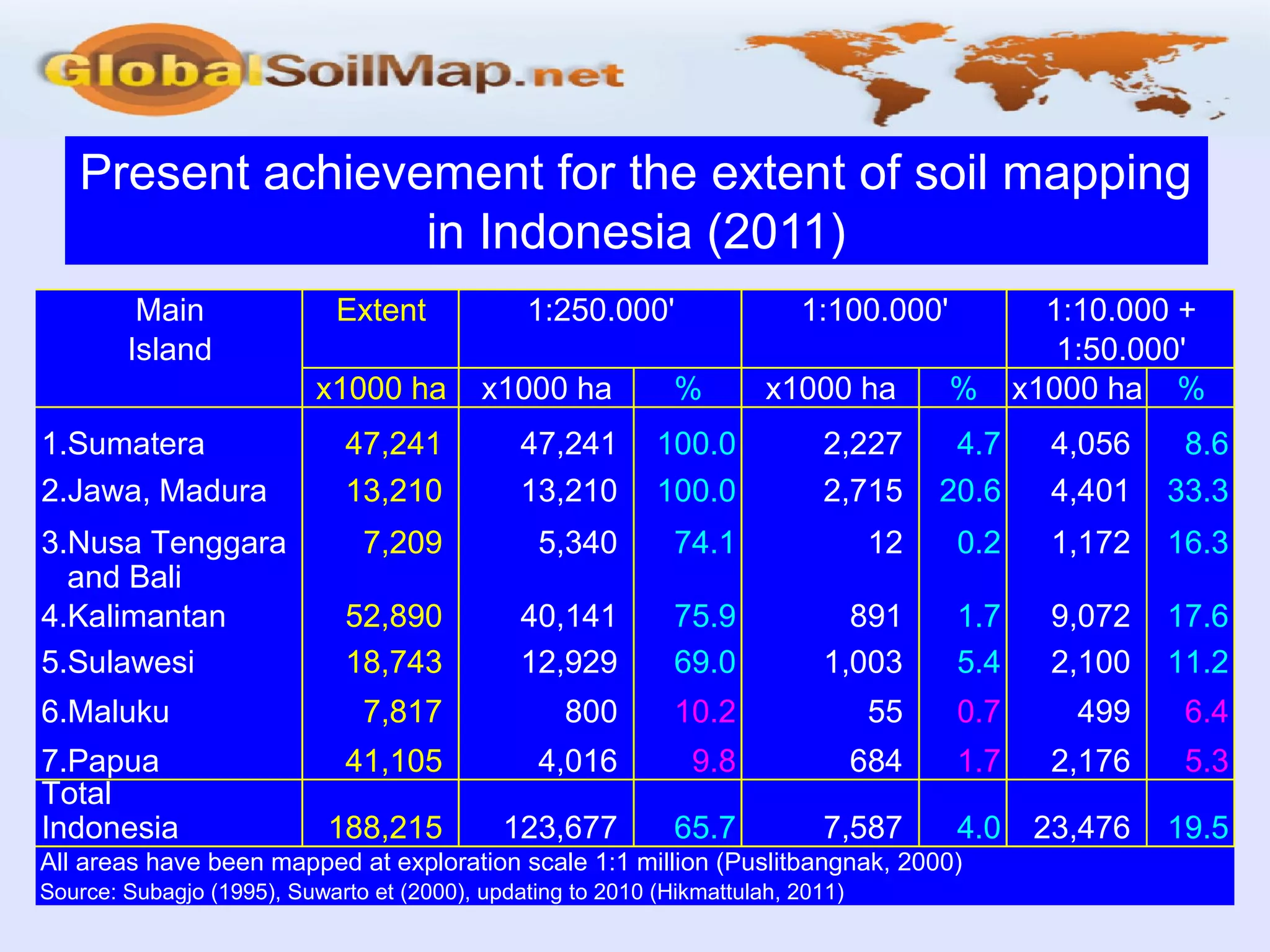 GlobalSoilMap.net

Present achievement for the extent of soil mapping in Indonesia (2011)

| Main Island | Extent | 1:250.000' | | 1:100.000' | | 1:10.000 + 1:50.000' | |
|---|---|---|---|---|---|---|---|
| | x1000 ha | x1000 ha | % | x1000 ha | % | x1000 ha | % |
| 1.Sumatera | 47,241 | 47,241 | 100.0 | 2,227 | 4.7 | 4,056 | 8.6 |
| 2.Jawa, Madura | 13,210 | 13,210 | 100.0 | 2,715 | 20.6 | 4,401 | 33.3 |
| 3.Nusa Tenggara and Bali | 7,209 | 5,340 | 74.1 | 12 | 0.2 | 1,172 | 16.3 |
| 4.Kalimantan | 52,890 | 40,141 | 75.9 | 891 | 1.7 | 9,072 | 17.6 |
| 5.Sulawesi | 18,743 | 12,929 | 69.0 | 1,003 | 5.4 | 2,100 | 11.2 |
| 6.Maluku | 7,817 | 800 | 10.2 | 55 | 0.7 | 499 | 6.4 |
| 7.Papua | 41,105 | 4,016 | 9.8 | 684 | 1.7 | 2,176 | 5.3 |
| Total Indonesia | 188,215 | 123,677 | 65.7 | 7,587 | 4.0 | 23,476 | 19.5 |

All areas have been mapped at exploration scale 1:1 million (Puslitbangnak, 2000)
Source: Subagjo (1995), Suwarto et (2000), updating to 2010 (Hikmattulah, 2011)